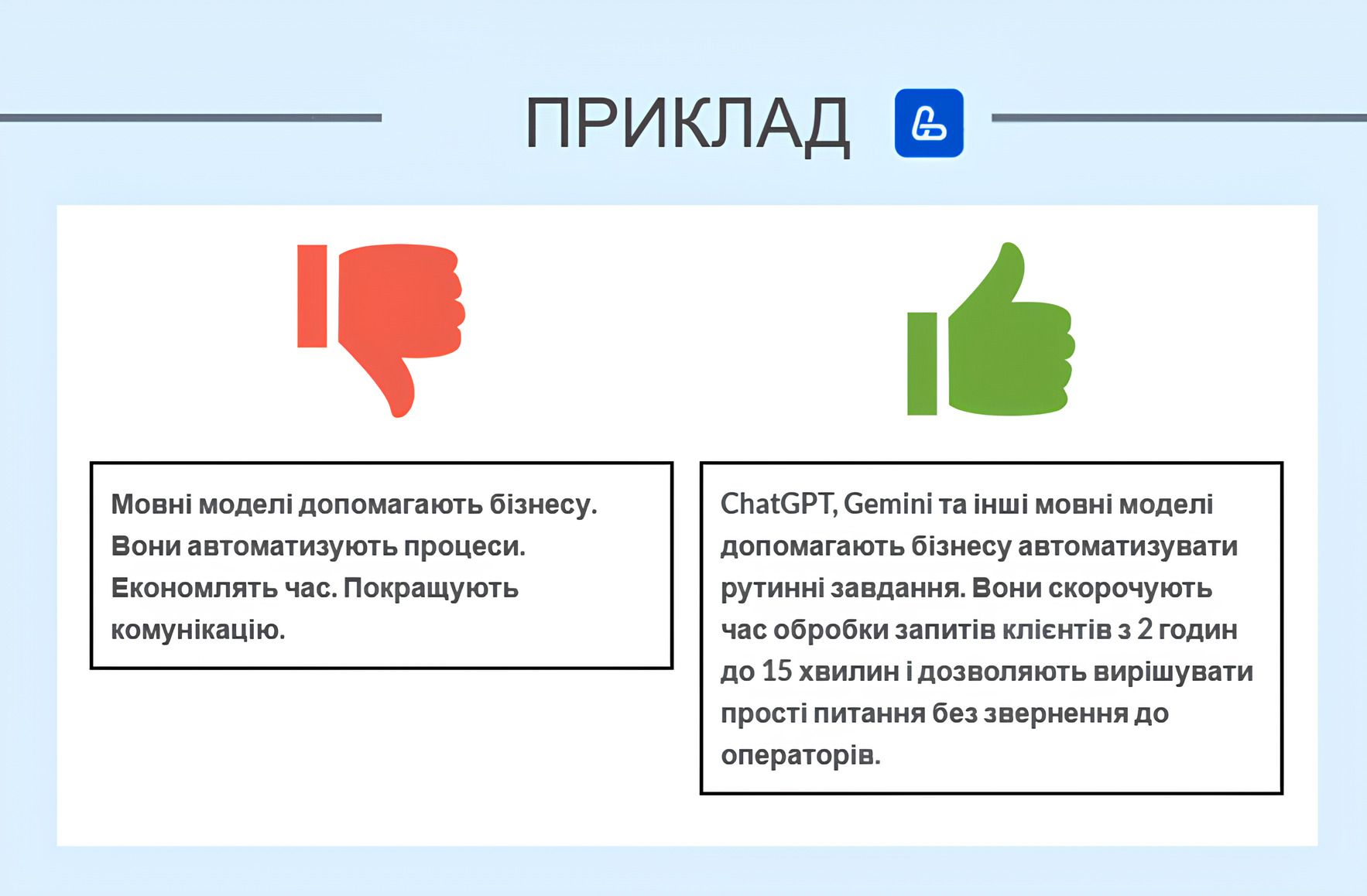 ПРИКЛАД

Мовні моделі допомагають бізнесу. Вони автоматизують процеси. Економлять час. Покращують комунікацію.

ChatGPT, Gemini та інші мовні моделі допомагають бізнесу автоматизувати рутинні завдання. Вони скорочують час обробки запитів клієнтів з 2 годин до 15 хвилин і дозволяють вирішувати прості питання без звернення до операторів.